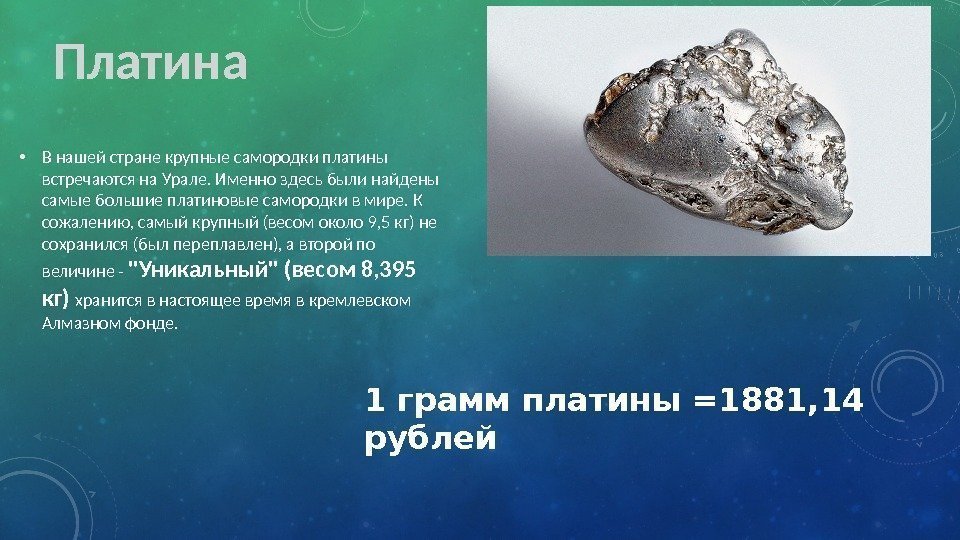 Платина

• В нашей стране крупные самородки платины встречаются на Урале. Именно здесь были найдены самые большие платиновые самородки в мире. К сожалению, самый крупный (весом около 9,5 кг) не сохранился (был переплавлен), а второй по величине - "Уникальный" (весом 8,395 кг) хранится в настоящее время в кремлевском Алмазном фонде.

1 грамм платины =1881,14 рублей